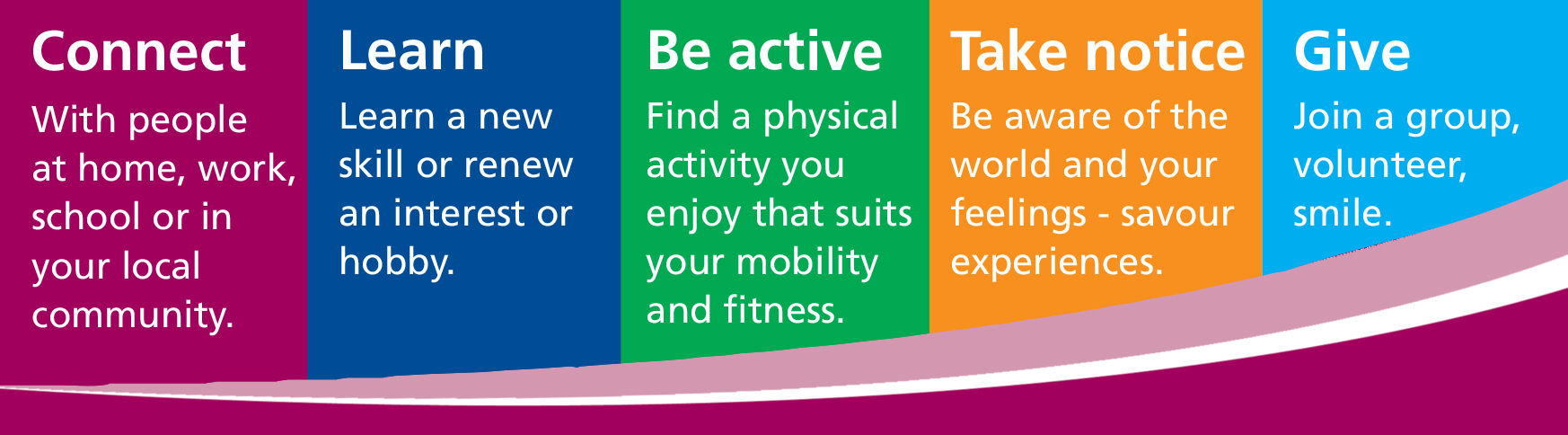 Connect

With people at home, work, school or in your local community.

Learn

Learn a new skill or renew an interest or hobby.

Be active

Find a physical activity you enjoy that suits your mobility and fitness.

Take notice

Be aware of the world and your feelings - savour experiences.

Give

Join a group, volunteer, smile.